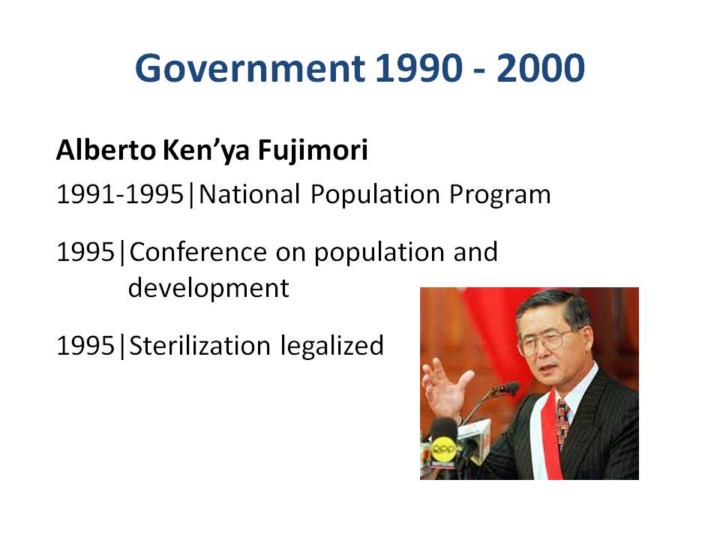 Government 1990 - 2000

Alberto Ken'ya Fujimori

1991-1995|National Population Program

1995|Conference on population and development

1995|Sterilization legalized

RPP